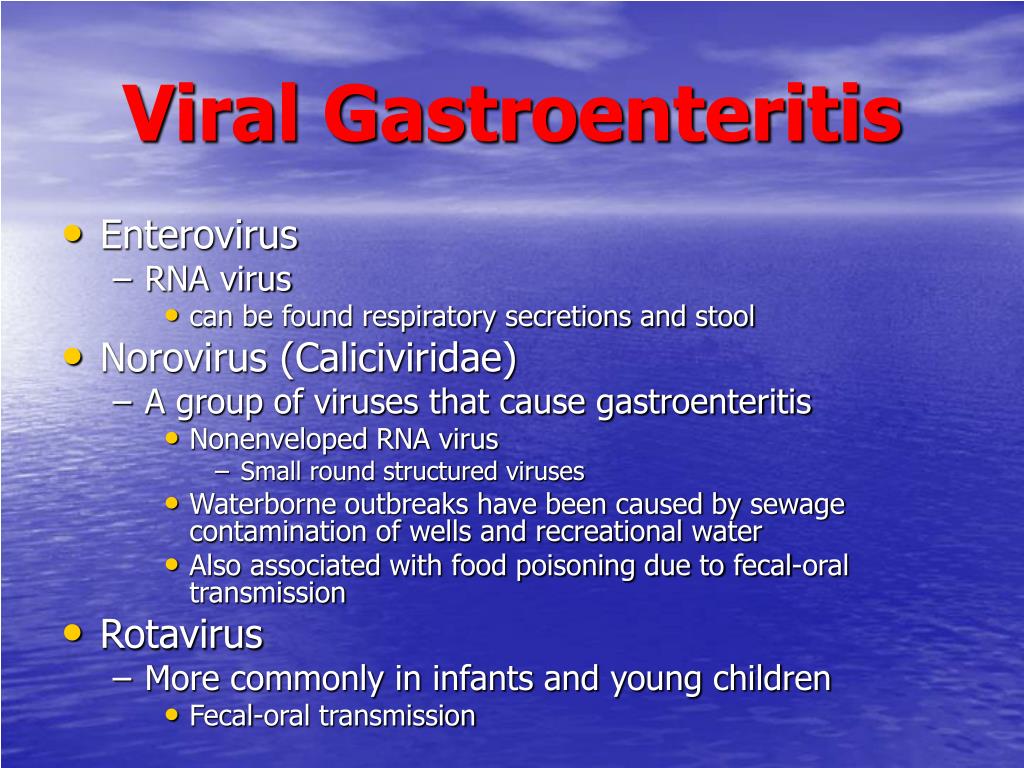 Viral Gastroenteritis

• Enterovirus
– RNA virus
• can be found respiratory secretions and stool
• Norovirus (Caliciviridae)
– A group of viruses that cause gastroenteritis
• Nonenveloped RNA virus
– Small round structured viruses
• Waterborne outbreaks have been caused by sewage contamination of wells and recreational water
• Also associated with food poisoning due to fecal-oral transmission
• Rotavirus
– More commonly in infants and young children
• Fecal-oral transmission